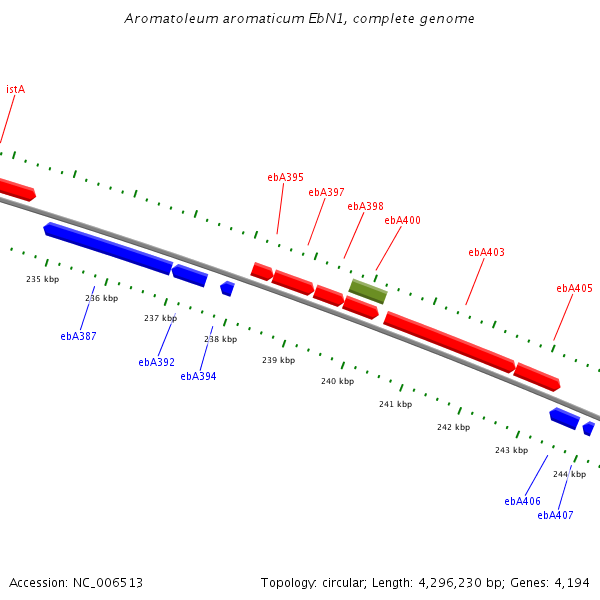 Aromatoleum aromaticum EbN1, complete genome

istA

ebA395
ebA397
ebA398
ebA400
ebA403
ebA405

235 kbp
236 kbp
237 kbp
238 kbp
239 kbp
240 kbp
241 kbp
242 kbp
243 kbp
244 kbp

ebA387
ebA392
ebA394
ebA406
ebA407

Accession: NC_006513

Topology: circular; Length: 4,296,230 bp; Genes: 4,194